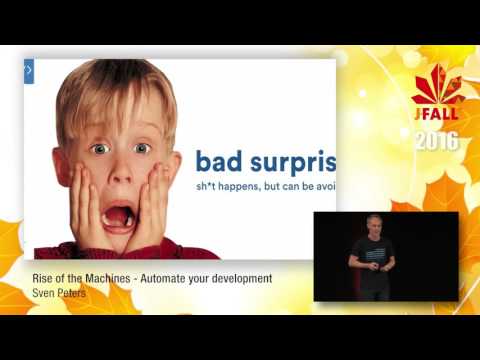 bad surpris
sh*t happens, but can be avoi

JFALL
2016

Rise of the Machines - Automate your development
Sven Peters